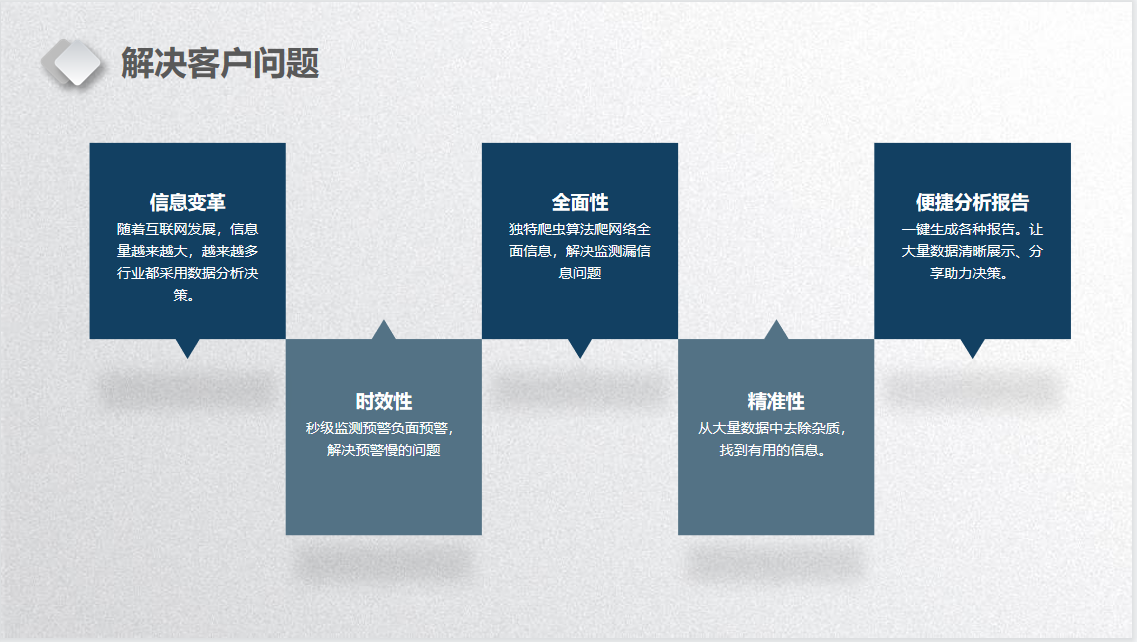 解决客户问题

信息变革
随着互联网发展，信息量越来越大，越来越多行业都采用数据分析决策。

时效性
秒级监测预警负面预警，解决预警慢的问题

全面性
独特爬虫算法爬网络全面信息，解决监测漏信息问题

精准性
从大量数据中去除杂质，找到有用的信息。

便捷分析报告
一键生成各种报告。让大量数据清晰展示、分享助力决策。